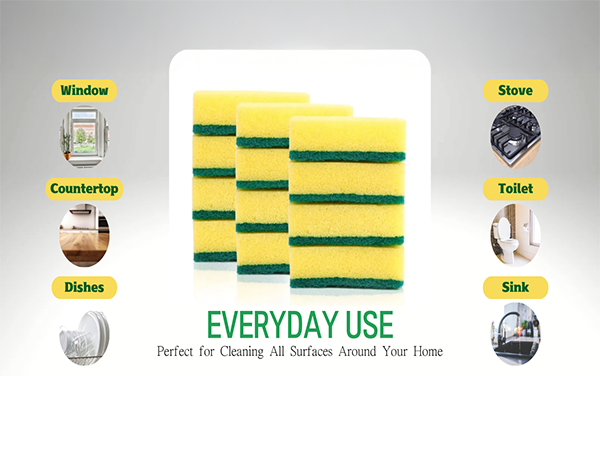 Window

Countertop

Dishes

Stove

Toilet

Sink

EVERYDAY USE

Perfect for Cleaning All Surfaces Around Your Home